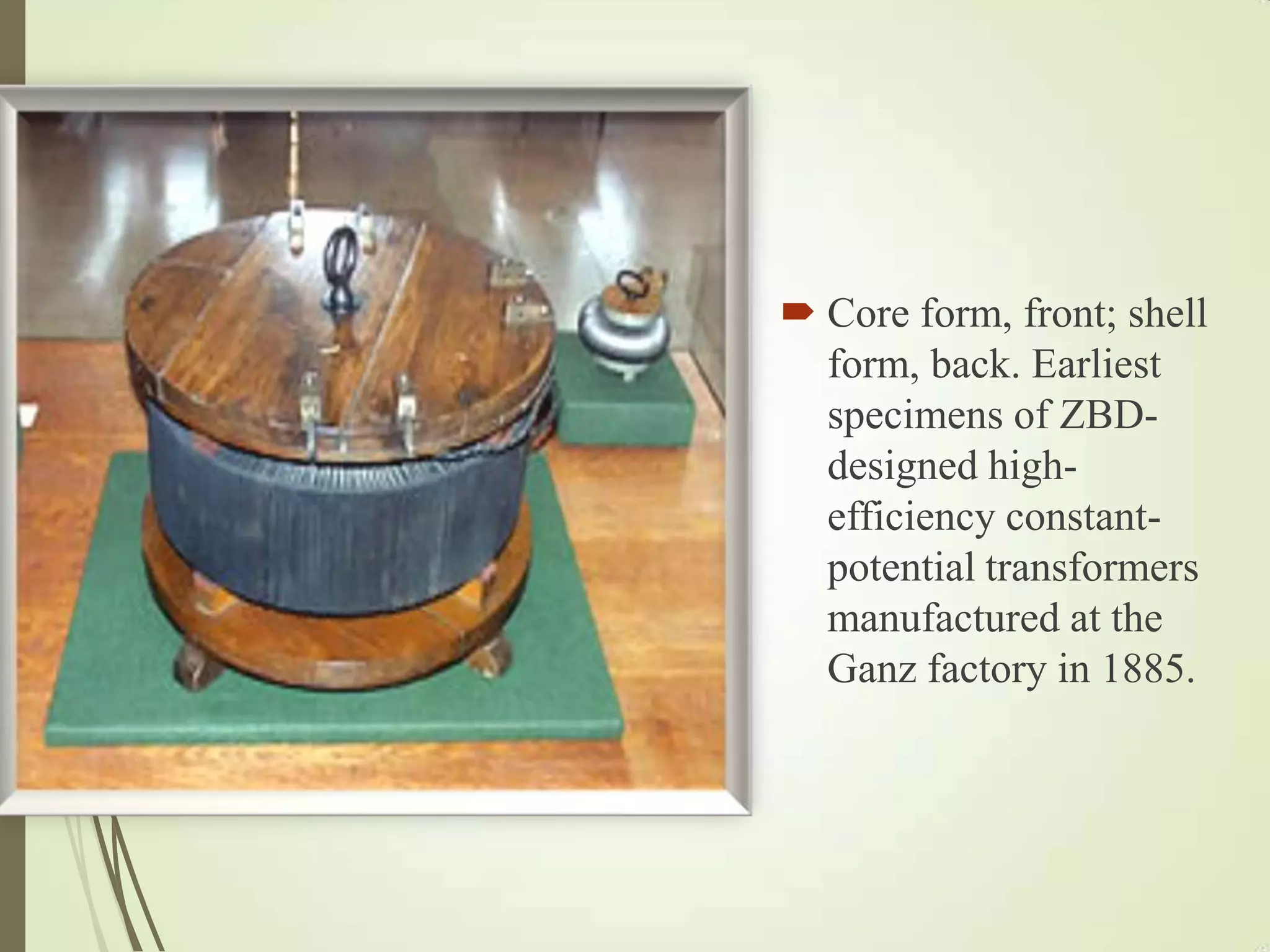 Core form, front; shell form, back. Earliest specimens of ZBD-designed high-efficiency constant-potential transformers manufactured at the Ganz factory in 1885.